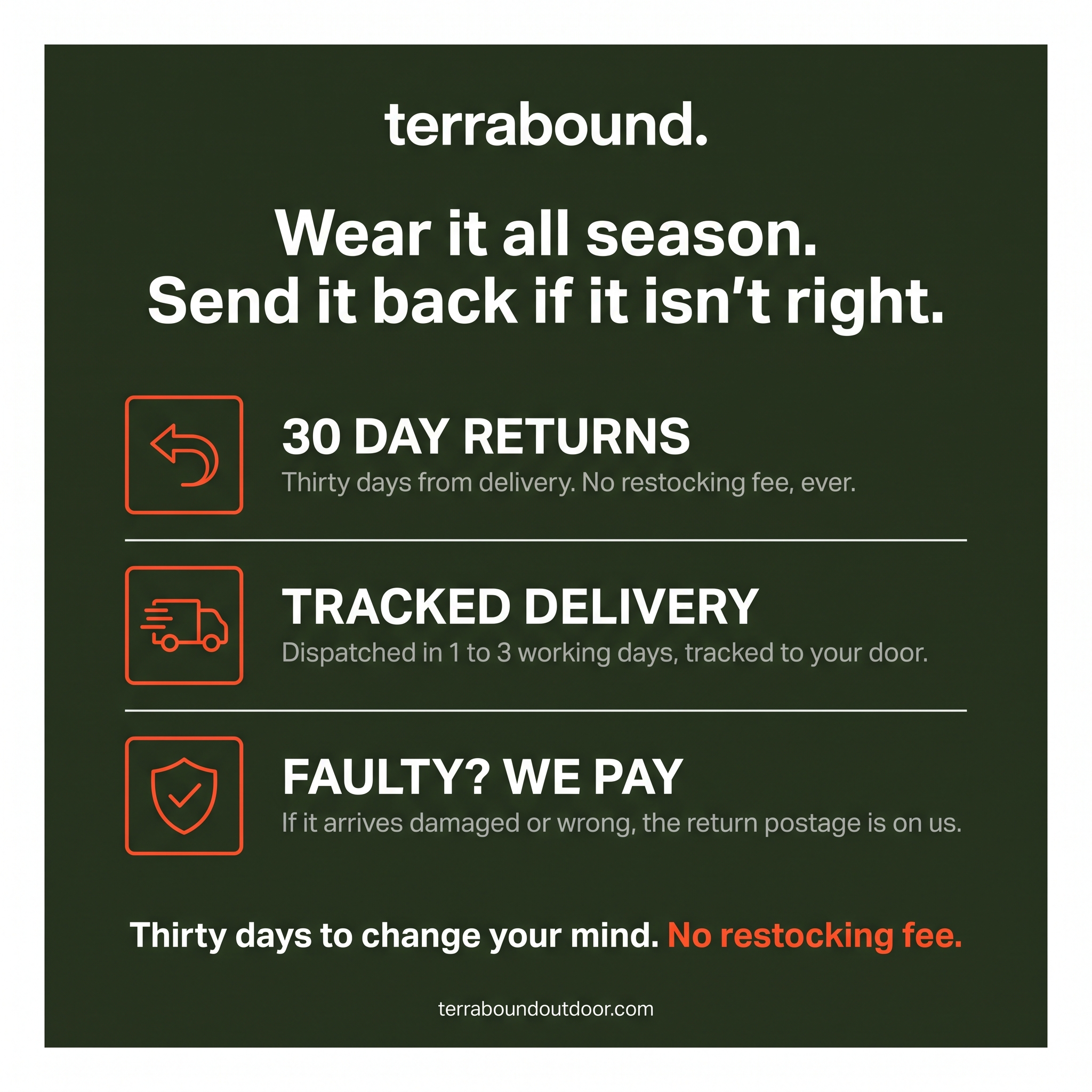 terrabound.

Wear it all season.
Send it back if it isn't right.

30 DAY RETURNS
Thirty days from delivery. No restocking fee, ever.

TRACKED DELIVERY
Dispatched in 1 to 3 working days, tracked to your door.

FAULTY? WE PAY
If it arrives damaged or wrong, the return postage is on us.

Thirty days to change your mind. No restocking fee.

terraboundoutdoor.com